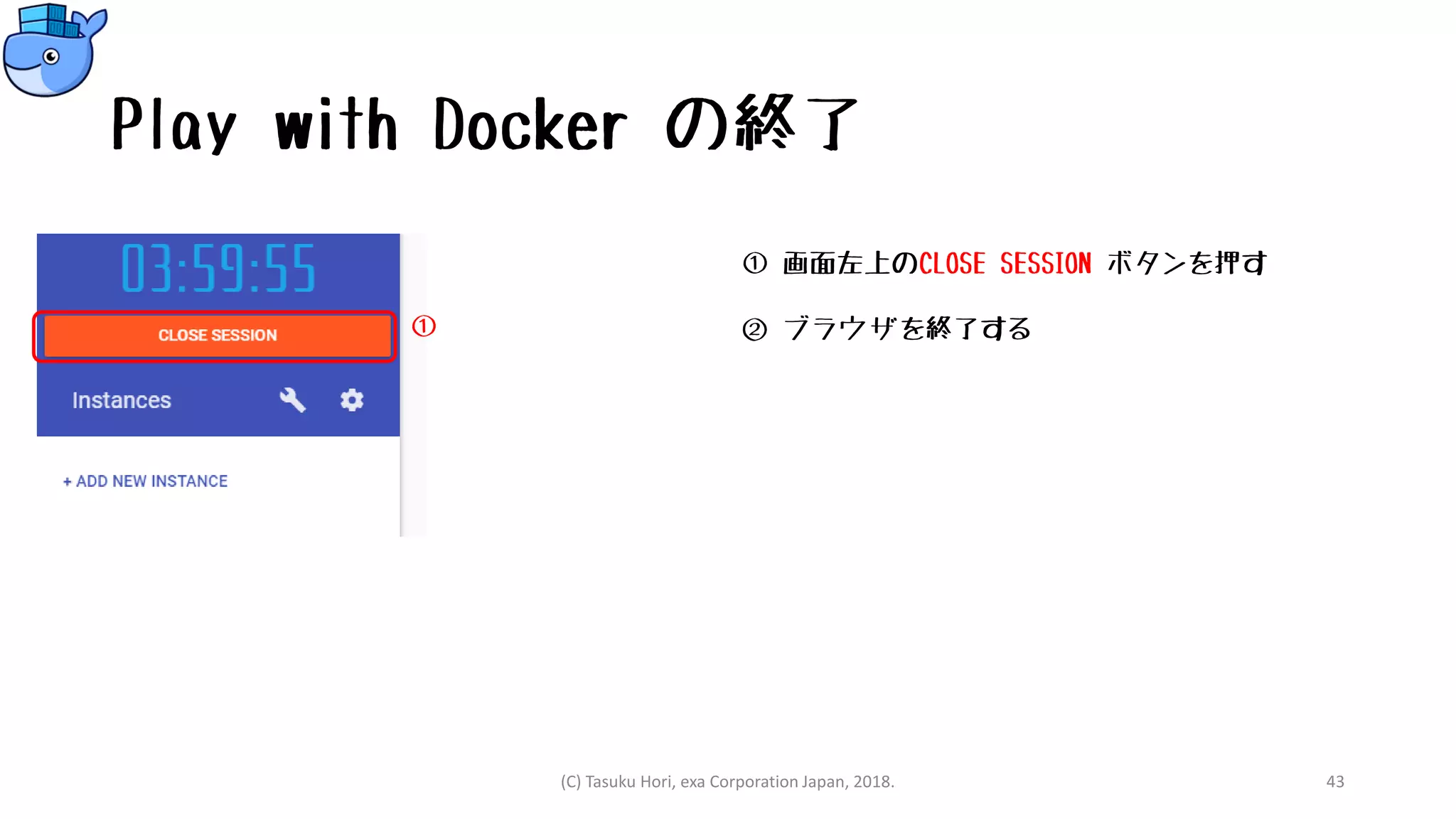 Play with Docker の終了

03:59:55

CLOSE SESSION

①

Instances

+ ADD NEW INSTANCE

① 画面左上のCLOSE SESSION ボタンを押す

② ブラウザを終了する

(C) Tasuku Hori, exa Corporation Japan, 2018.

43